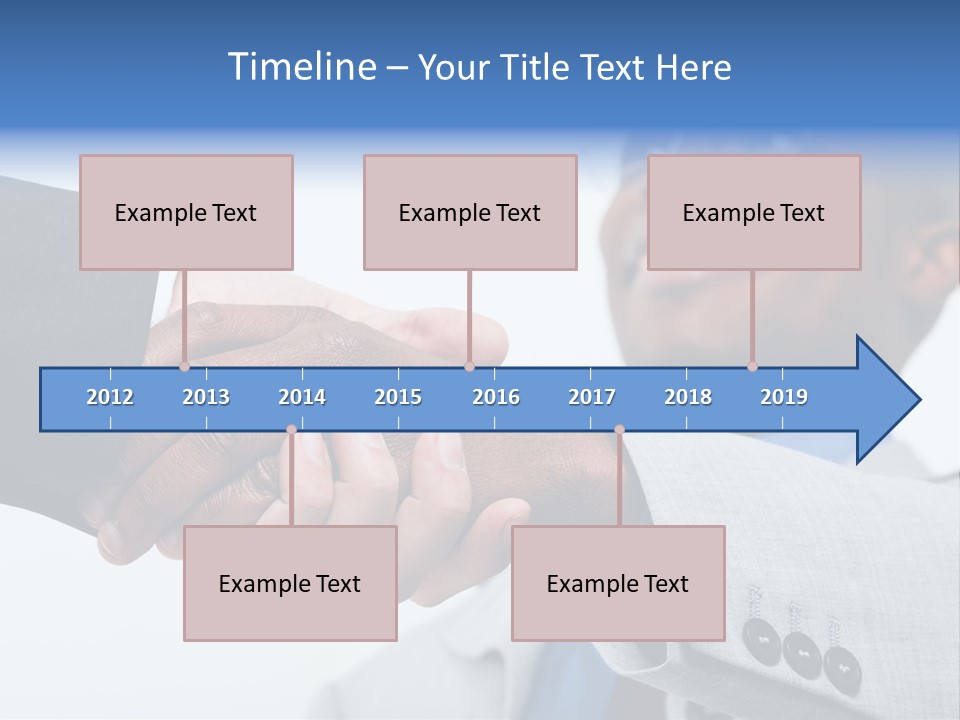 Timeline – Your Title Text Here

Example Text

Example Text

Example Text

2012 2013 2014 2015 2016 2017 2018 2019

Example Text

Example Text